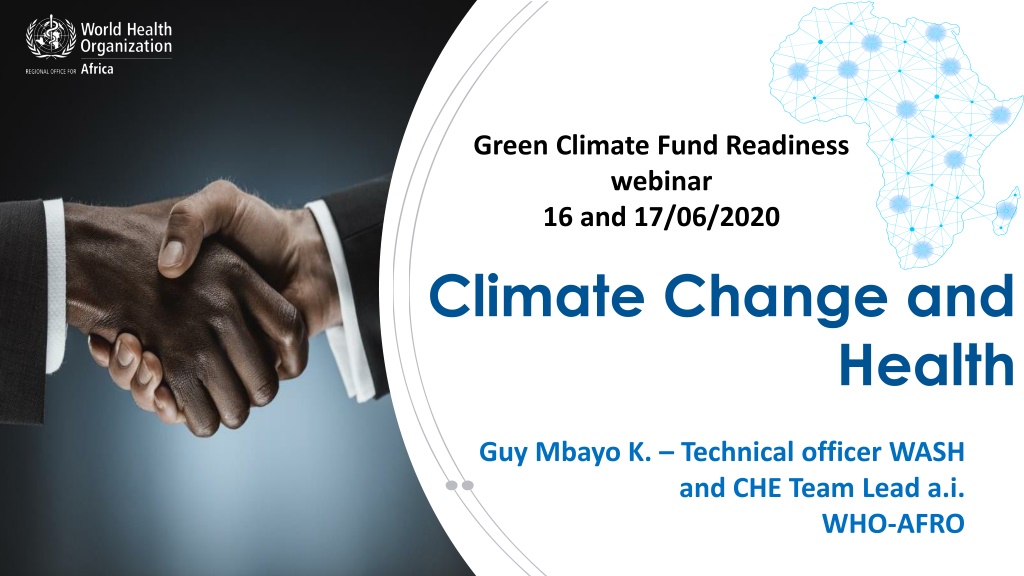 World Health Organization
REGIONAL OFFICE FOR Africa

Green Climate Fund Readiness webinar
16 and 17/06/2020

Climate Change and Health

Guy Mbayo K. – Technical officer WASH and CHE Team Lead a.i.
WHO-AFRO